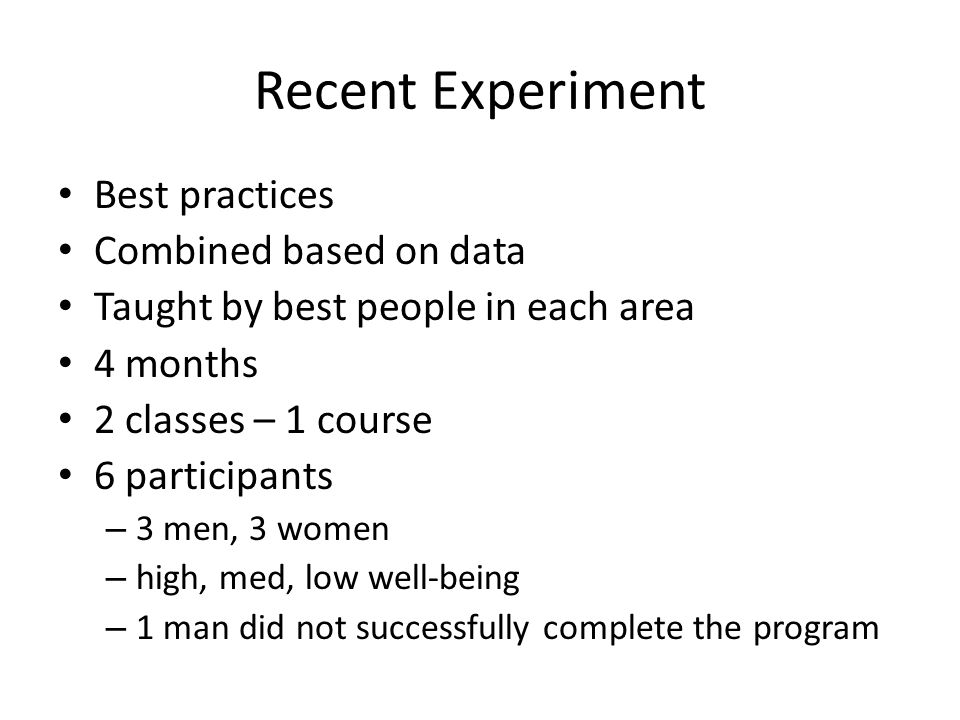 Recent Experiment

• Best practices
• Combined based on data
• Taught by best people in each area
• 4 months
• 2 classes – 1 course
• 6 participants
  – 3 men, 3 women
  – high, med, low well-being
  – 1 man did not successfully complete the program